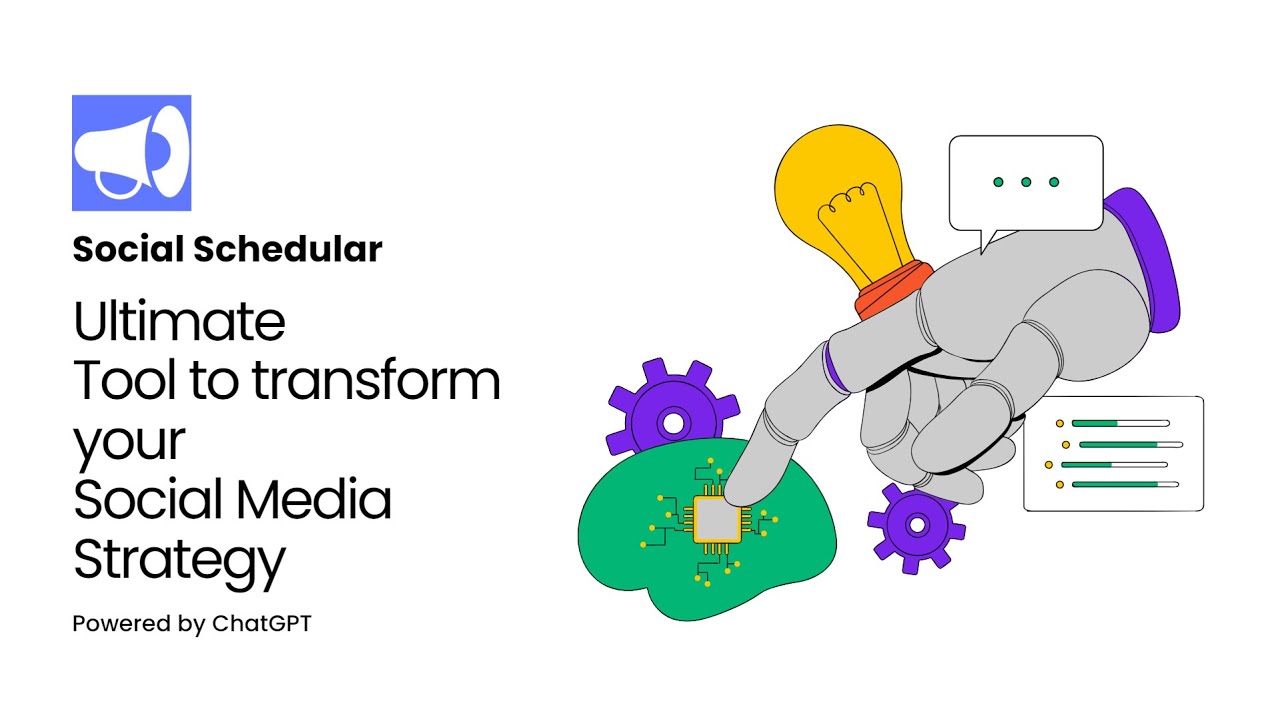 Social Schedular

Ultimate
Tool to transform
your
Social Media
Strategy

Powered by ChatGPT